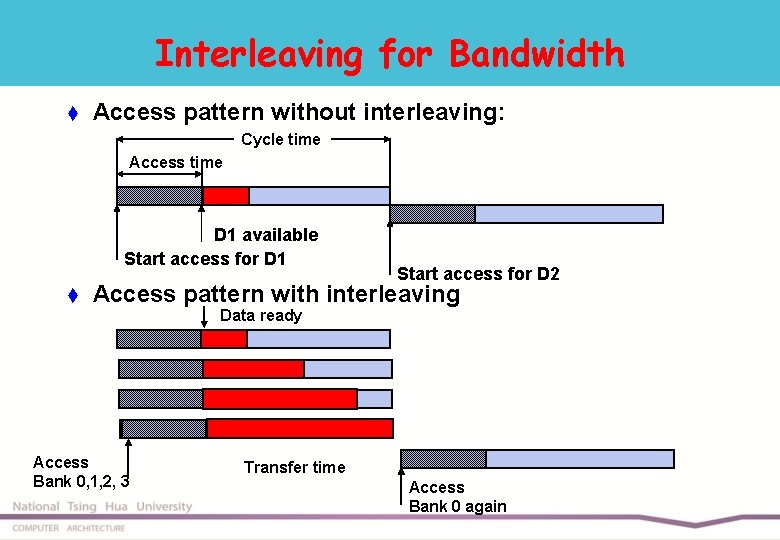 Interleaving for Bandwidth

♦ Access pattern without interleaving:

Cycle time

Access time

D1 available

Start access for D1

Start access for D2

♦ Access pattern with interleaving

Data ready

Access Bank 0,1,2, 3

Transfer time

Access Bank 0 again

National Tsing Hua University

COMPUTER ARCHITECTURE